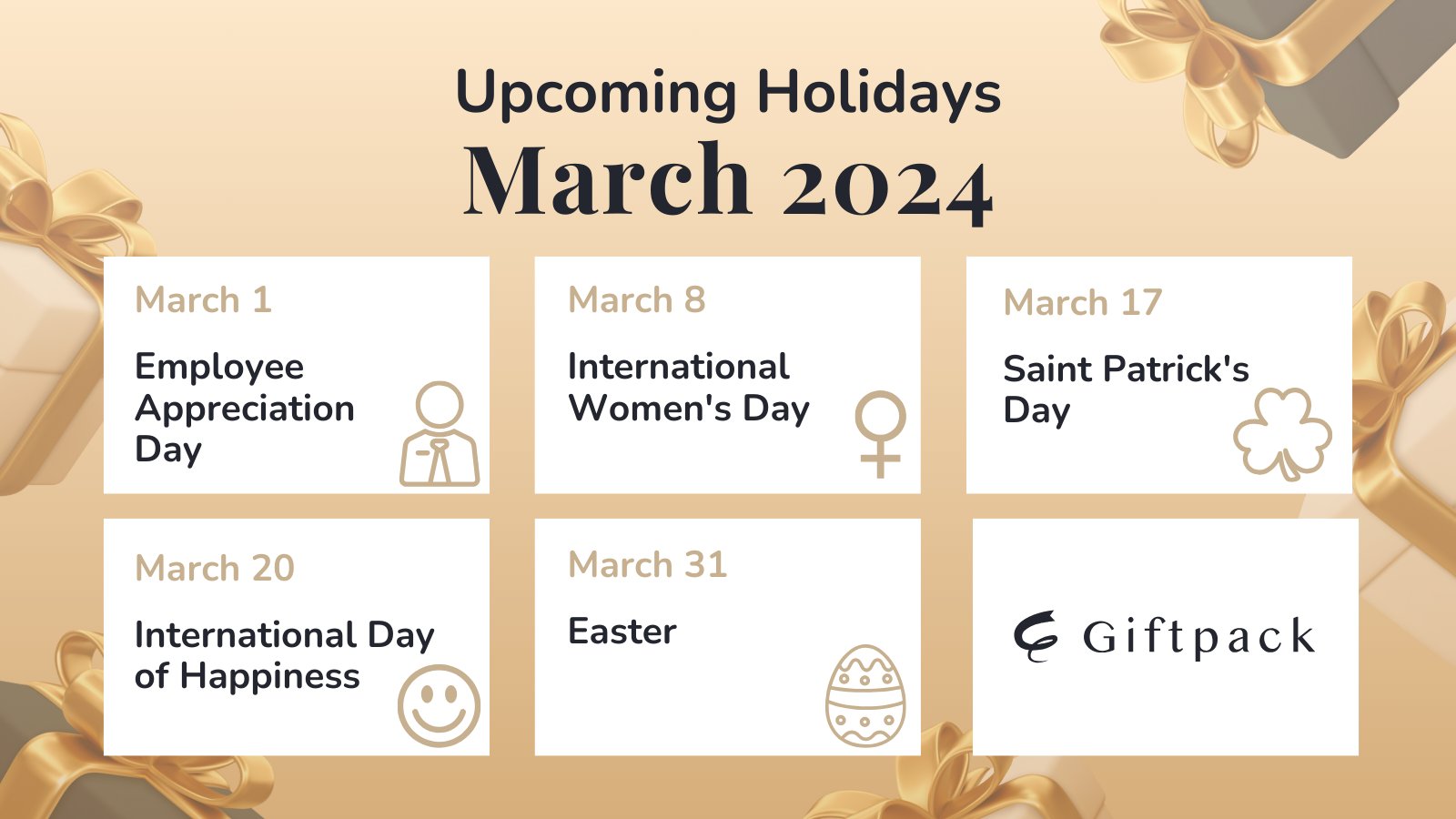 Upcoming Holidays
March 2024

March 1
Employee Appreciation Day

March 8
International Women's Day

March 17
Saint Patrick's Day

March 20
International Day of Happiness

March 31
Easter

Giftpack